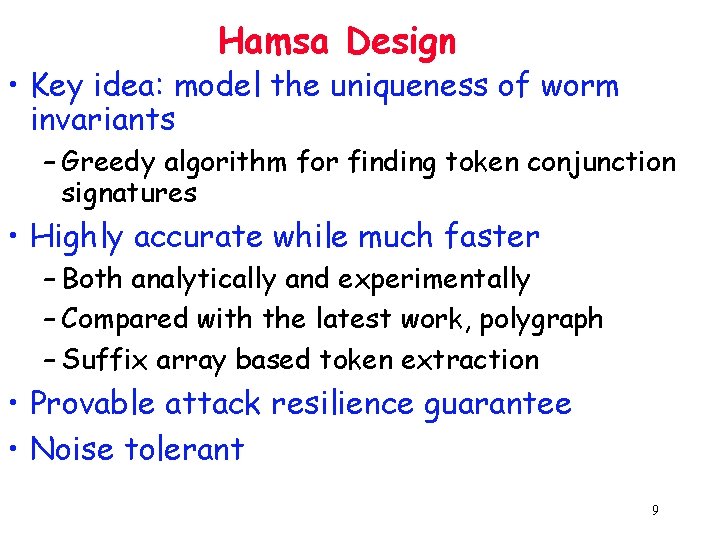 Hamsa Design

• Key idea: model the uniqueness of worm invariants
 – Greedy algorithm for finding token conjunction signatures
• Highly accurate while much faster
 – Both analytically and experimentally
 – Compared with the latest work, polygraph
 – Suffix array based token extraction
• Provable attack resilience guarantee
• Noise tolerant

9